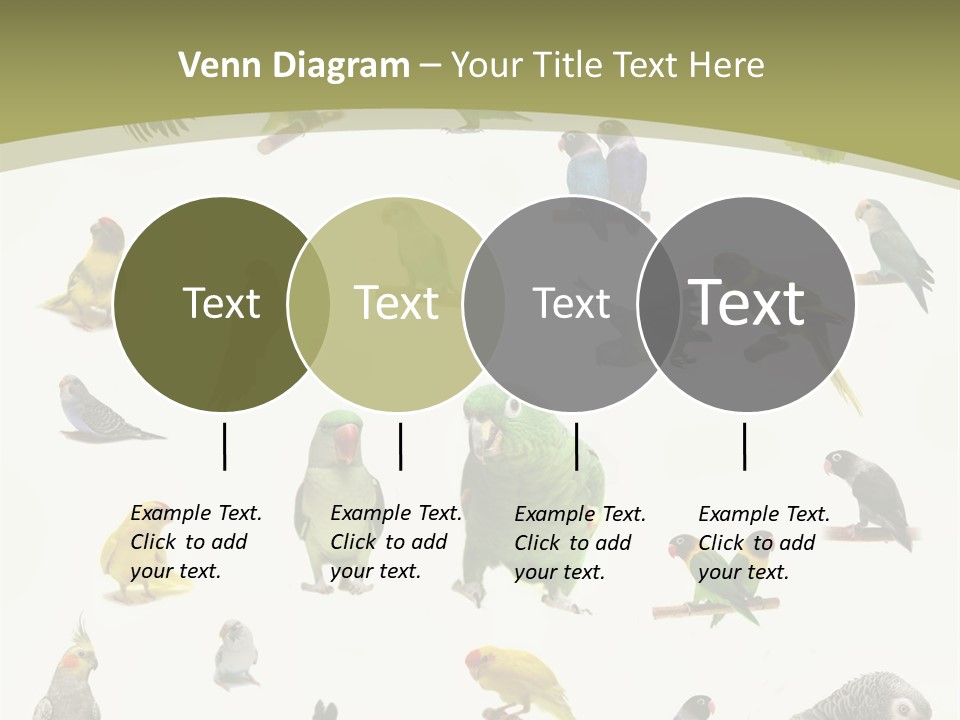 Venn Diagram – Your Title Text Here

Text

Text

Text

Text

Example Text. Click to add your text.

Example Text. Click to add your text.

Example Text. Click to add your text.

Example Text. Click to add your text.